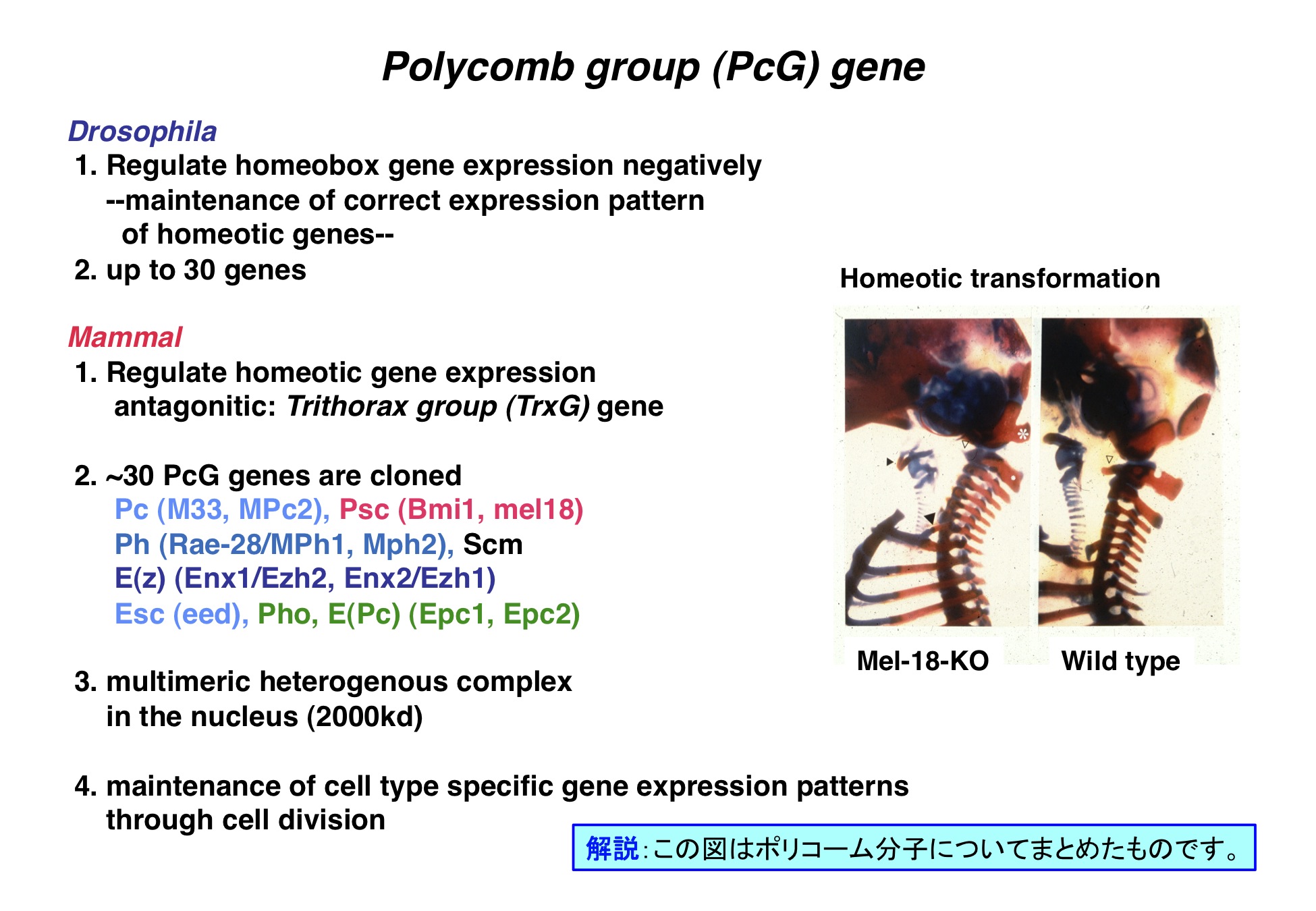 Polycomb group (PcG) gene

Drosophila
1. Regulate homeobox gene expression negatively
--maintenance of correct expression pattern of homeotic genes--
2. up to 30 genes

Mammal
1. Regulate homeotic gene expression
antagonitic: Trithorax group (TrxG) gene

2. ~30 PcG genes are cloned
Pc (M33, MPc2), Psc (Bmi1, mel18)
Ph (Rae-28/MPh1, Mph2), Scm
E(z) (Enx1/Ezh2, Enx2/Ezh1)
Esc (eed), Pho, E(Pc) (Epc1, Epc2)

3. multimeric heterogenous complex
in the nucleus (2000kd)

4. maintenance of cell type specific gene expression patterns
through cell division

Homeotic transformation

Mel-18-KO

Wild type

解説:この図はポリコーム分子についてまとめたものです。